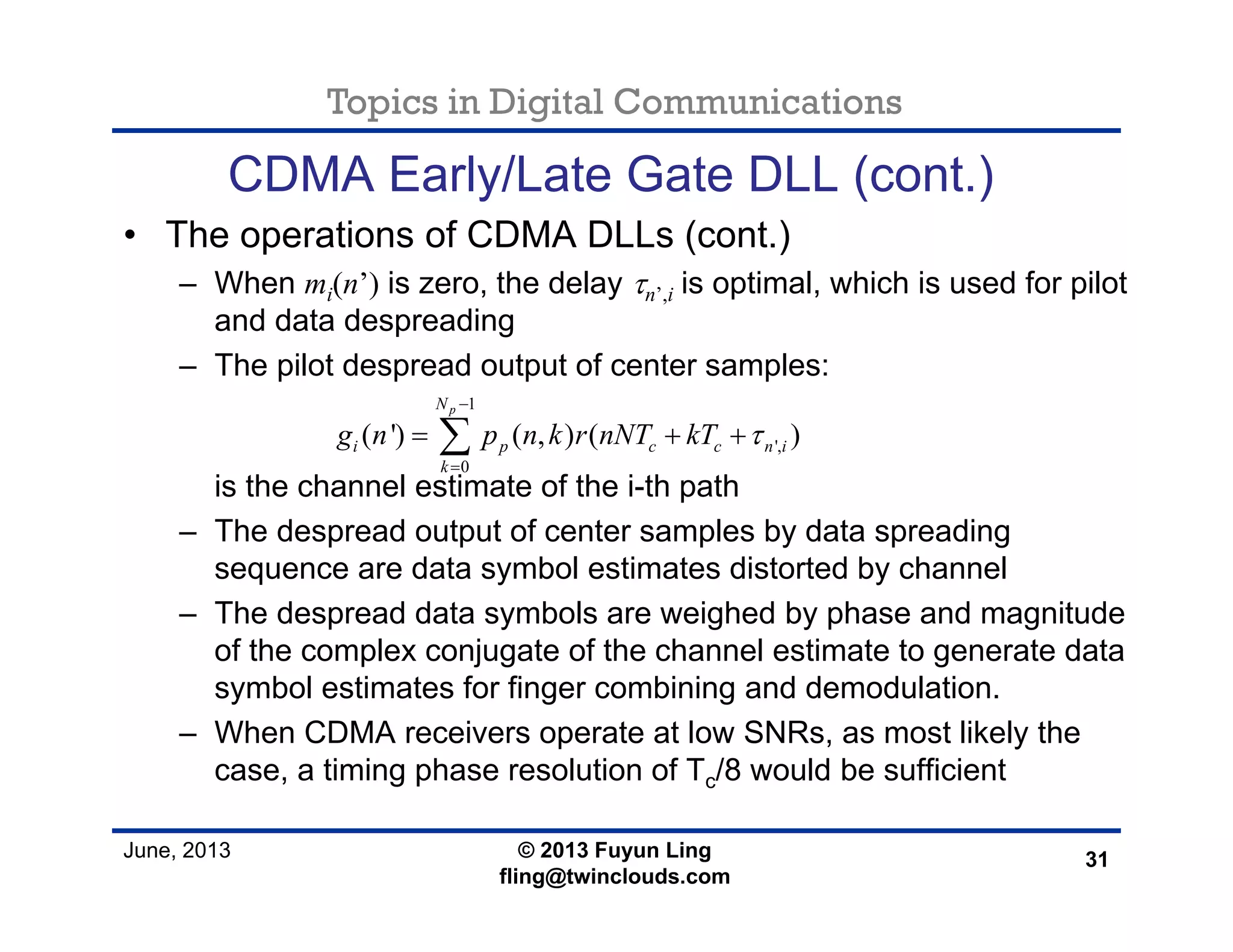 Topics in Digital Communications

CDMA Early/Late Gate DLL (cont.)

• The operations of CDMA DLLs (cont.)
– When $m_i(n')$ is zero, the delay $\tau_{n',i}$ is optimal, which is used for pilot and data despreading
– The pilot despread output of center samples:

$g_i(n') = \sum_{k=0}^{N_p-1} p_p(n,k) r(nNT_c + kT_c + \tau_{n',i})$

is the channel estimate of the i-th path
– The despread output of center samples by data spreading sequence are data symbol estimates distorted by channel
– The despread data symbols are weighed by phase and magnitude of the complex conjugate of the channel estimate to generate data symbol estimates for finger combining and demodulation.
– When CDMA receivers operate at low SNRs, as most likely the case, a timing phase resolution of $T_c/8$ would be sufficient

June, 2013

© 2013 Fuyun Ling
fling@twinclouds.com

31